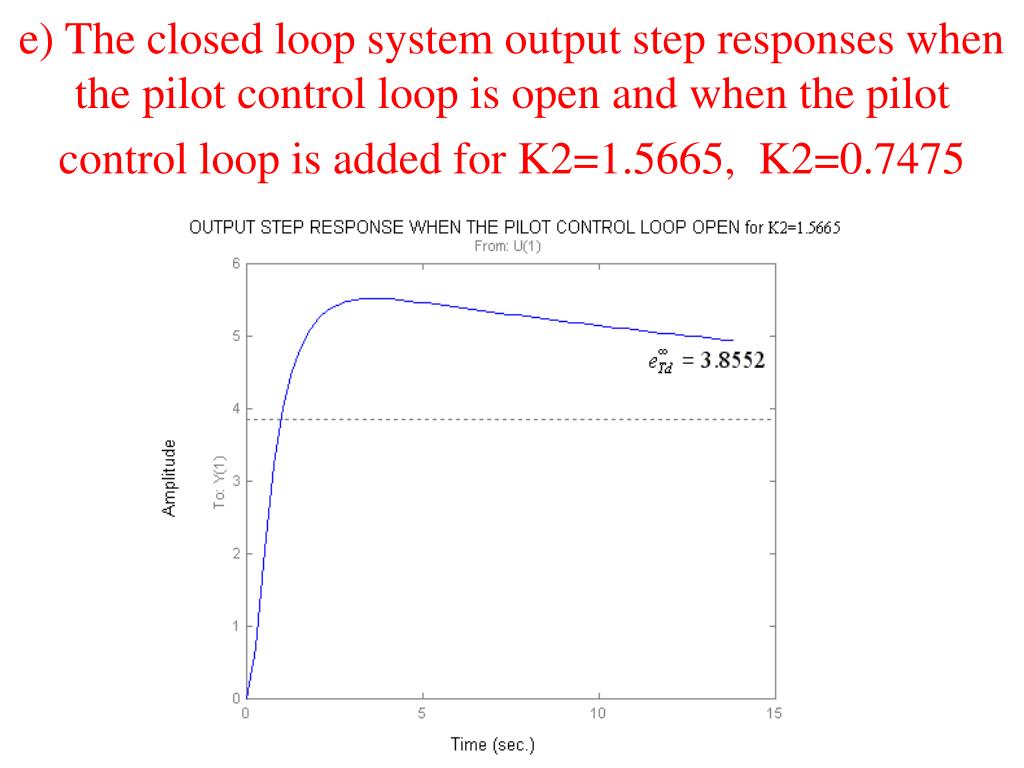 e) The closed loop system output step responses when the pilot control loop is open and when the pilot control loop is added for K2=1.5665, K2=0.7475

OUTPUT STEP RESPONSE WHEN THE PILOT CONTROL LOOP OPEN for K2=1.5665
From: U(1)

$e_{Td}^{\infty} = 3.8552$

Amplitude
To: Y(1)

6
5
4
3
2
1
0

0
5
10
15

Time (sec.)